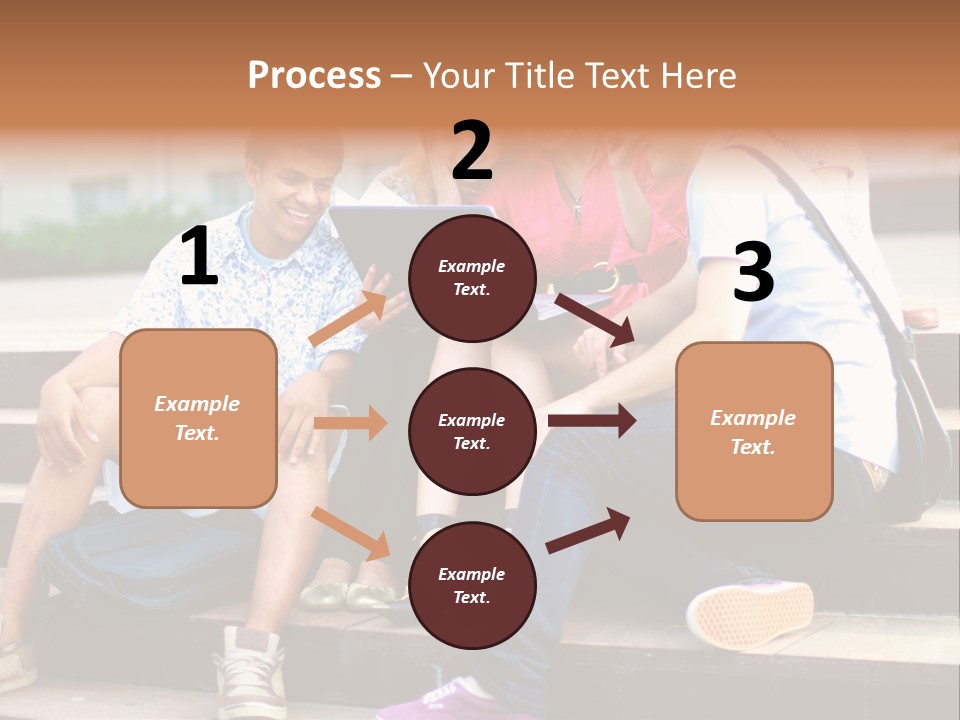 Process – Your Title Text Here

1

Example Text.

2

Example Text.

Example Text.

Example Text.

3

Example Text.